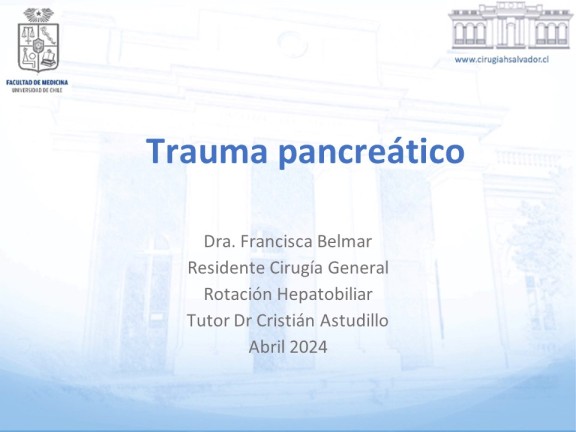 FACULTAD DE MEDICINA
UNIVERSIDAD DE CHILE

www.cirugiahsalvador.cl

Trauma pancreático

Dra. Francisca Belmar
Residente Cirugía General
Rotación Hepatobiliar
Tutor Dr Cristián Astudillo
Abril 2024